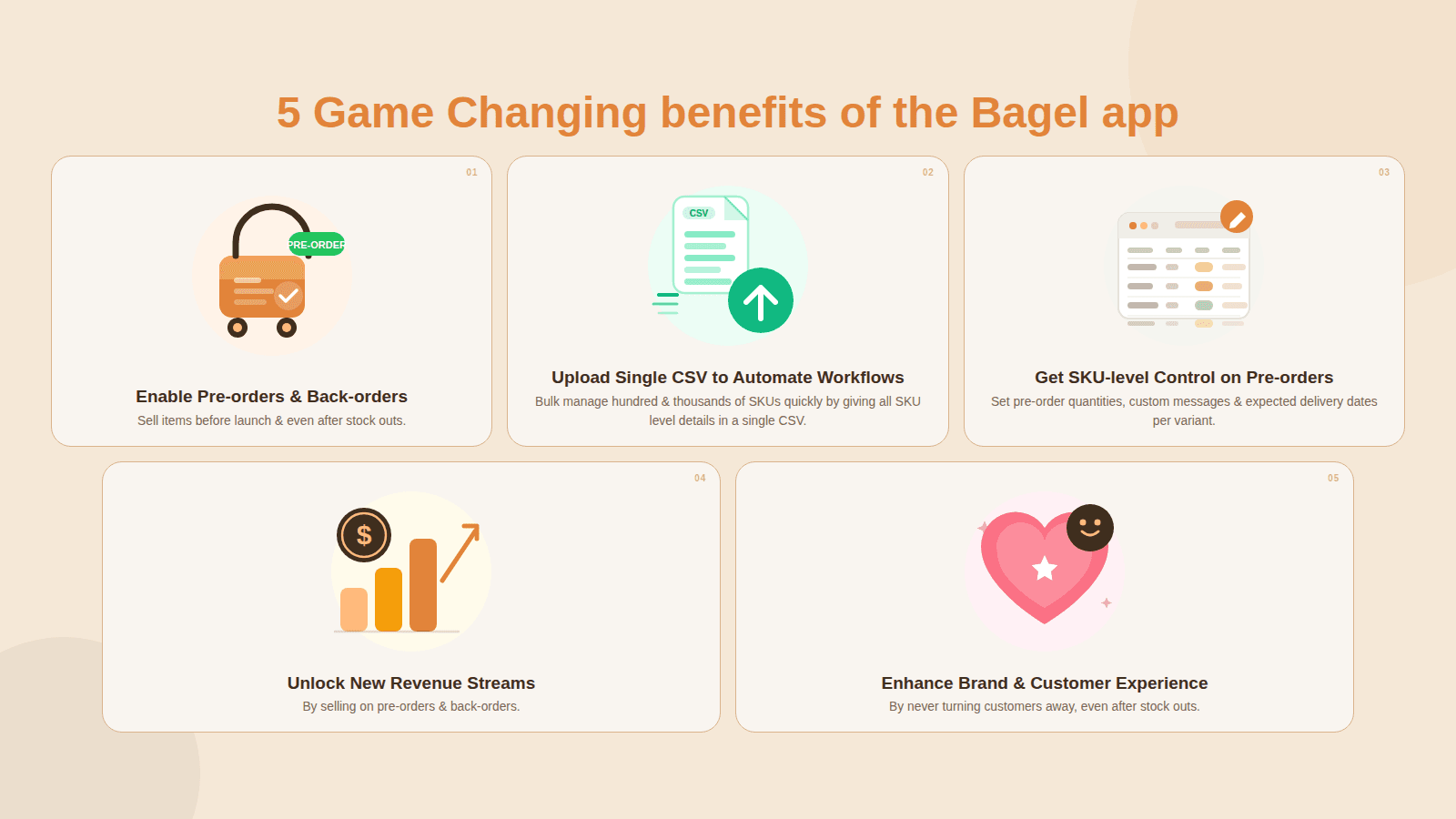 5 Game Changing benefits of the Bagel app

01

PRE-ORDER

Enable Pre-orders & Back-orders

Sell items before launch & even after stock outs.

02

CSV

Upload Single CSV to Automate Workflows

Bulk manage hundred & thousands of SKUs quickly by giving all SKU level details in a single CSV.

03

Get SKU-level Control on Pre-orders

Set pre-order quantities, custom messages & expected delivery dates per variant.

04

$

Unlock New Revenue Streams

By selling on pre-orders & back-orders.

05

Enhance Brand & Customer Experience

By never turning customers away, even after stock outs.